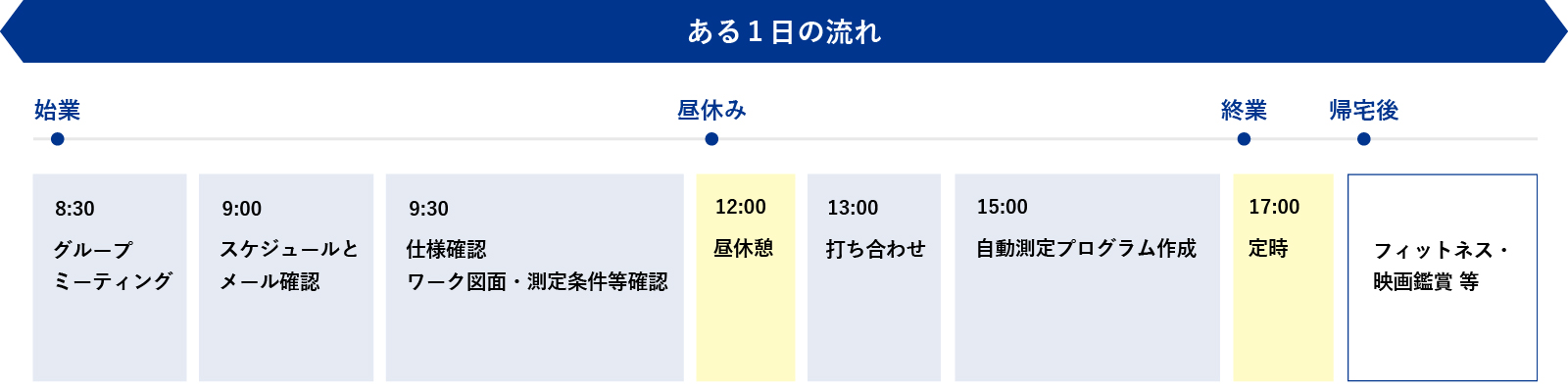 ある１日の流れ

始業

昼休み

終業

帰宅後

8:30
グループミーティング

9:00
スケジュールとメール確認

9:30
仕様確認
ワーク図面・測定条件等確認

12:00
昼休憩

13:00
打ち合わせ

15:00
自動測定プログラム作成

17:00
定時

フィットネス・映画鑑賞 等